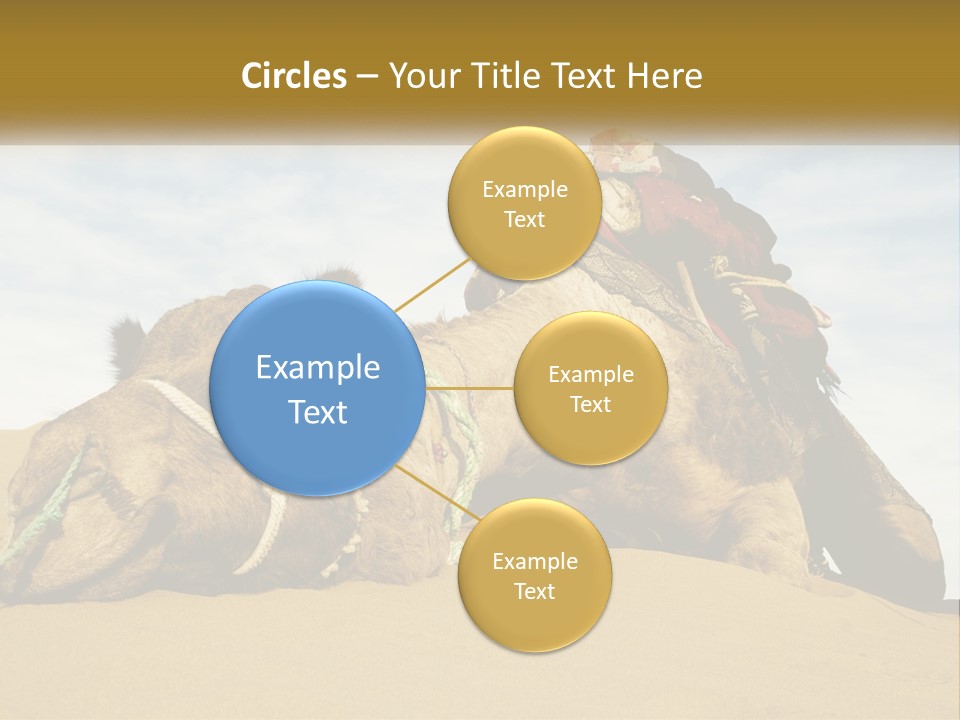 Circles – Your Title Text Here

Example Text

Example Text

Example Text

Example Text